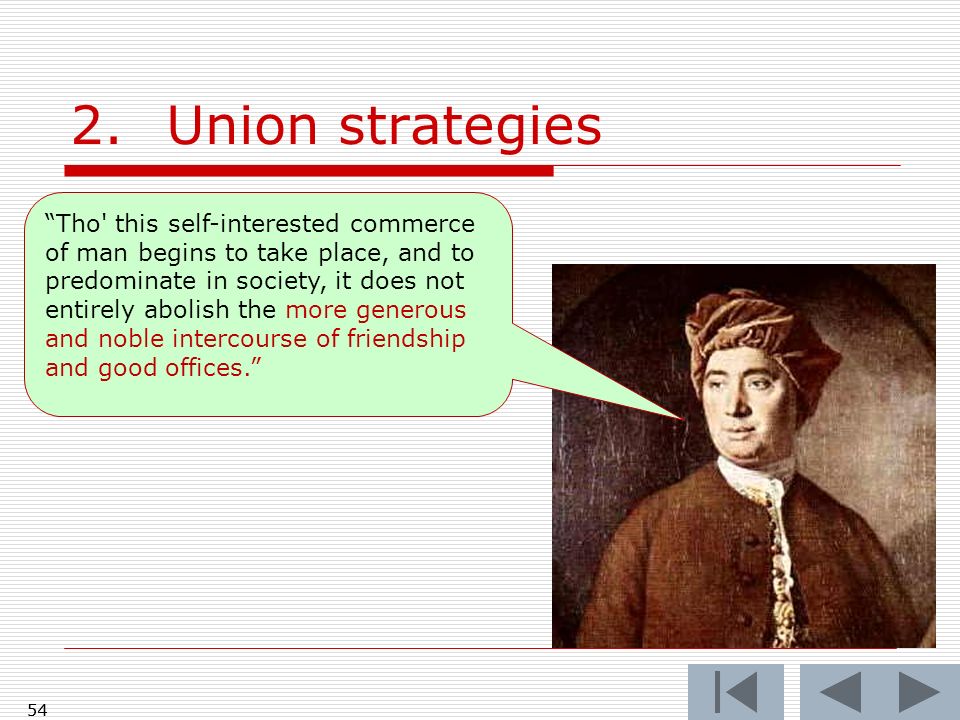 2. Union strategies

“Tho' this self-interested commerce of man begins to take place, and to predominate in society, it does not entirely abolish the more generous and noble intercourse of friendship and good offices.”

54